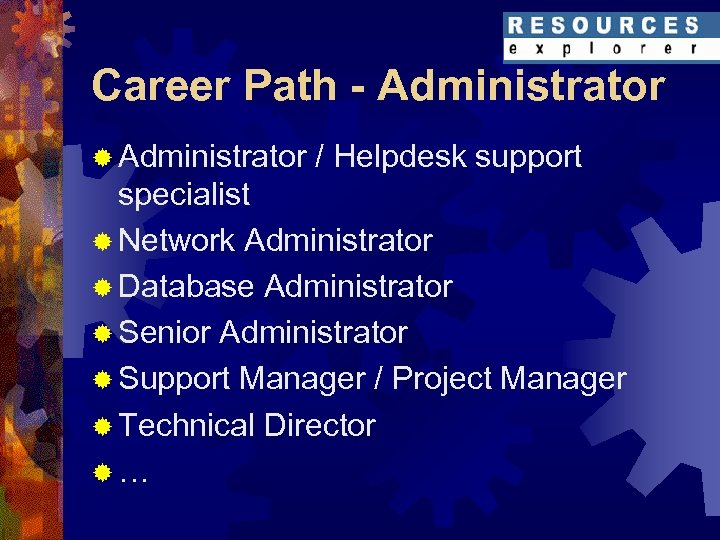 RESOURCES
explorer

Career Path - Administrator

Administrator / Helpdesk support specialist
Network Administrator
Database Administrator
Senior Administrator
Support Manager / Project Manager
Technical Director
…